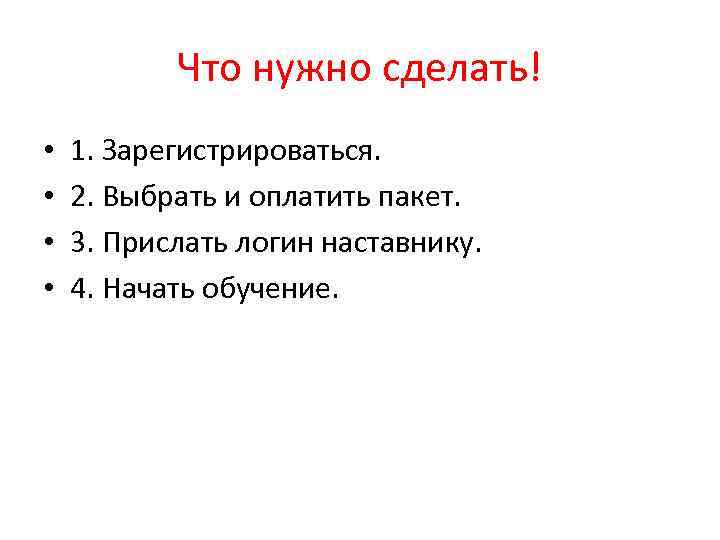 Что нужно сделать!

• 1. Зарегистрироваться.
• 2. Выбрать и оплатить пакет.
• 3. Прислать логин наставнику.
• 4. Начать обучение.